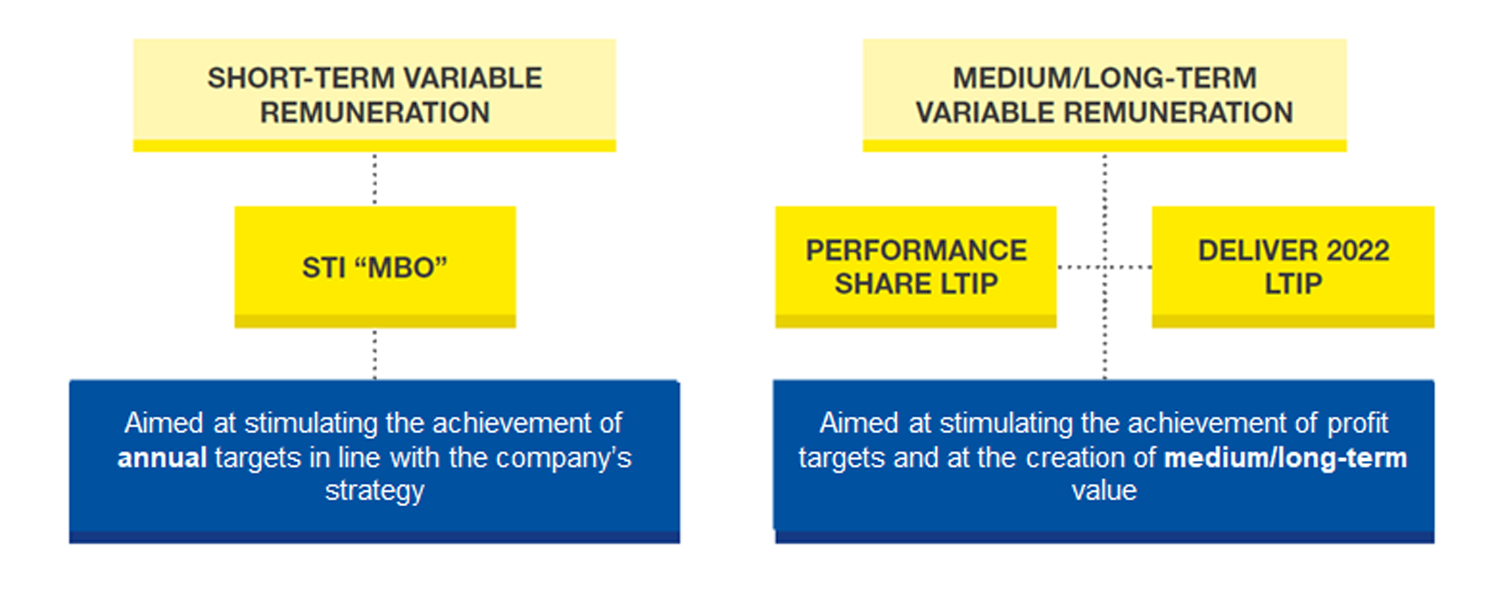 SHORT-TERM VARIABLE REMUNERATION

STI “MBO”

Aimed at stimulating the achievement of annual targets in line with the company’s strategy

MEDIUM/LONG-TERM VARIABLE REMUNERATION

PERFORMANCE SHARE LTIP

DELIVER 2022 LTIP

Aimed at stimulating the achievement of profit targets and at the creation of medium/long-term value